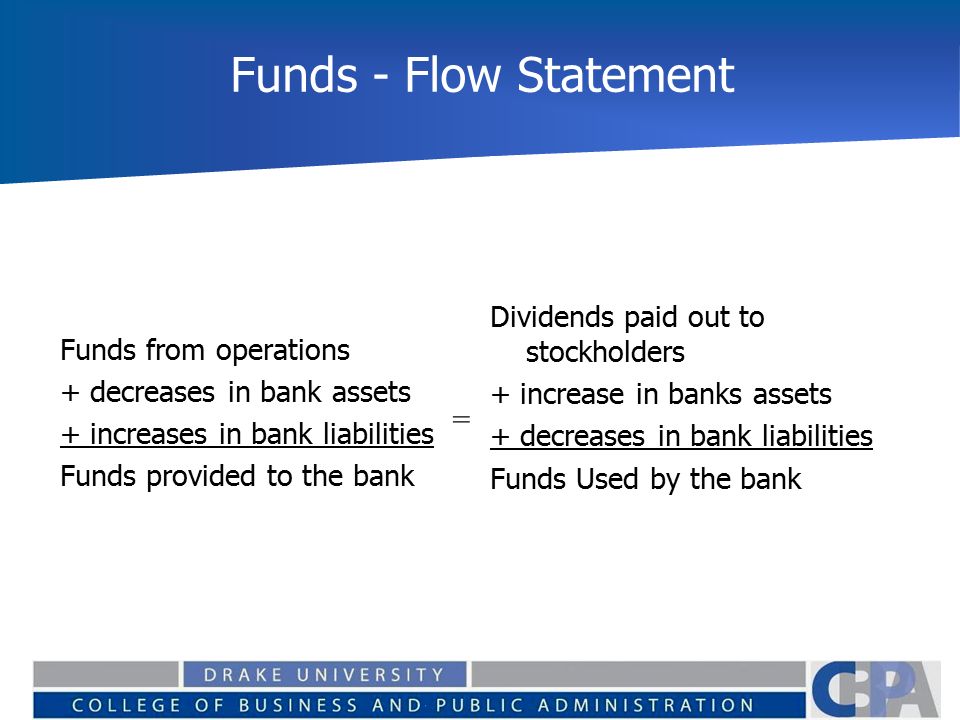 Funds - Flow Statement

Funds from operations
+ decreases in bank assets
+ increases in bank liabilities
Funds provided to the bank

=

Dividends paid out to stockholders
+ increase in banks assets
+ decreases in bank liabilities
Funds Used by the bank

DRAKE UNIVERSITY
COLLEGE OF BUSINESS AND PUBLIC ADMINISTRATION
CBPA